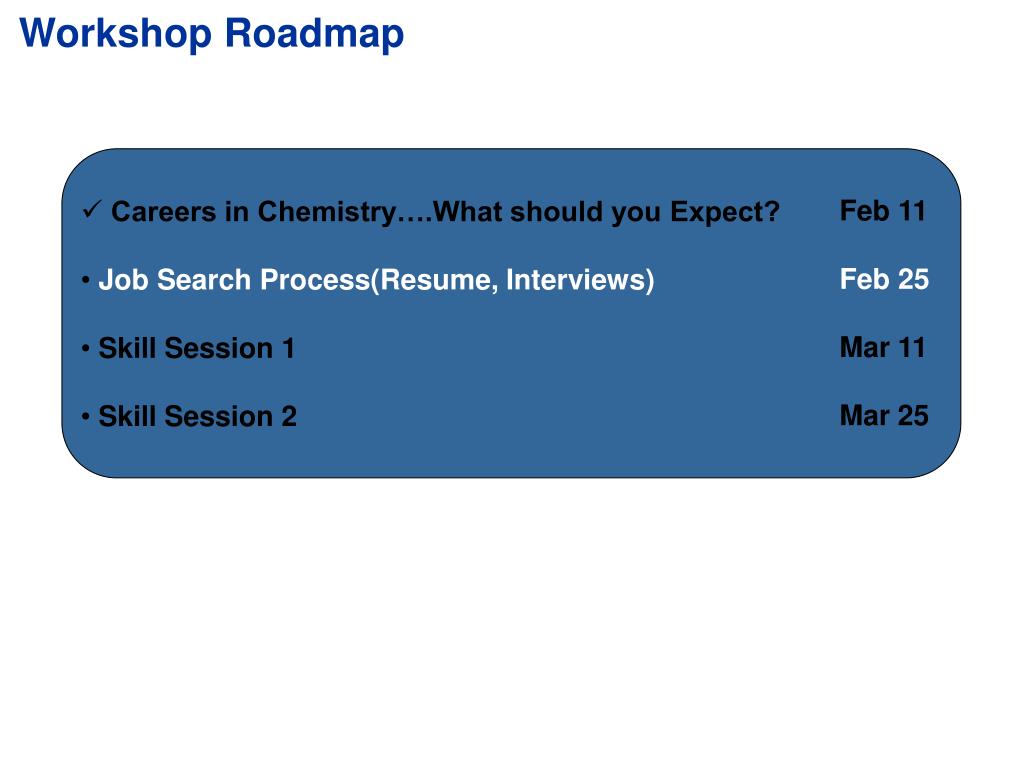 Workshop Roadmap

✓ Careers in Chemistry….What should you Expect? Feb 11

• Job Search Process(Resume, Interviews) Feb 25

• Skill Session 1 Mar 11

• Skill Session 2 Mar 25